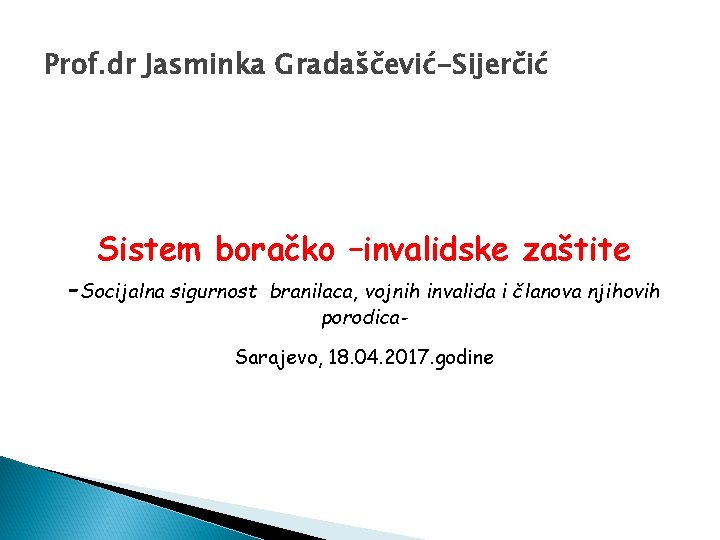 Prof.dr Jasminka Gradaščević-Sijerčić

Sistem boračko –invalidske zaštite

-Socijalna sigurnost branilaca, vojnih invalida i članova njihovih porodica-

Sarajevo, 18.04.2017.godine